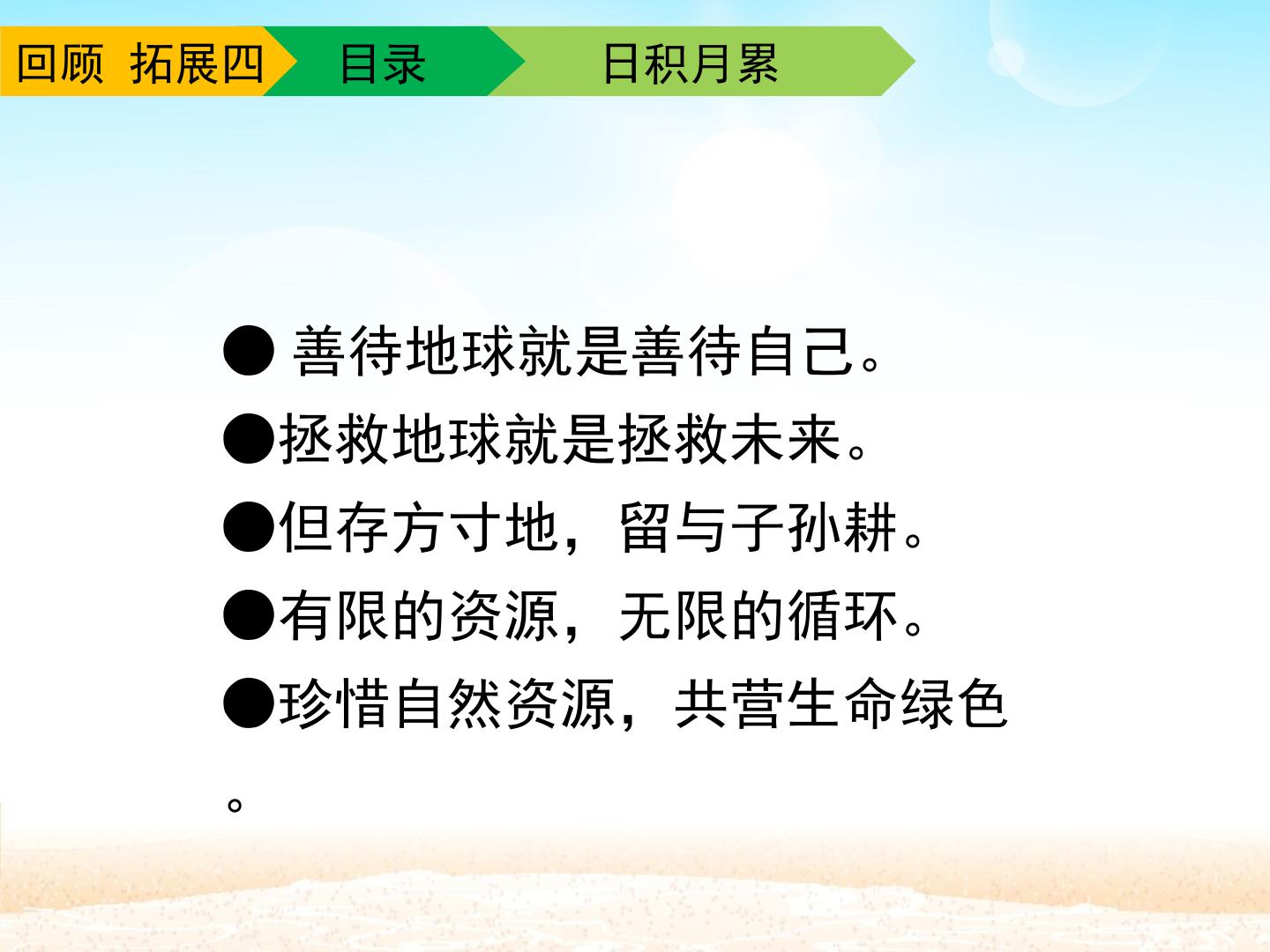 回顾 拓展四 目录 日积月累

• 善待地球就是善待自己。
• 拯救地球就是拯救未来。
• 但存方寸地，留与子孙耕。
• 有限的资源，无限的循环。
• 珍惜自然资源，共营生命绿色。